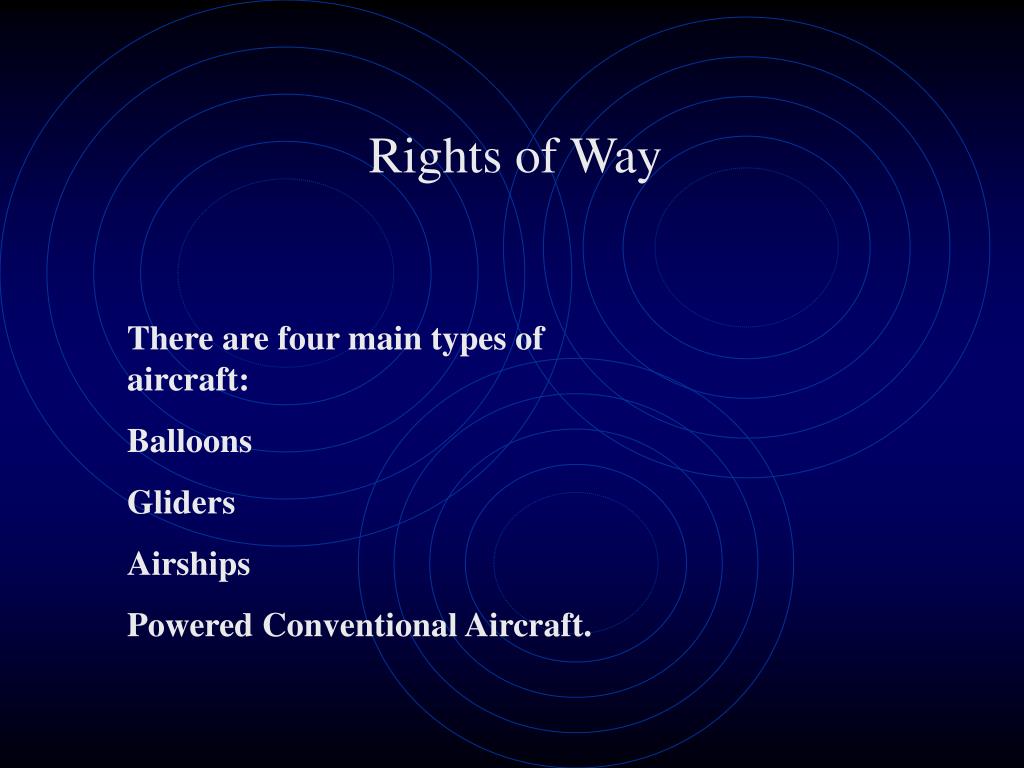 Rights of Way

There are four main types of aircraft:

Balloons

Gliders

Airships

Powered Conventional Aircraft.